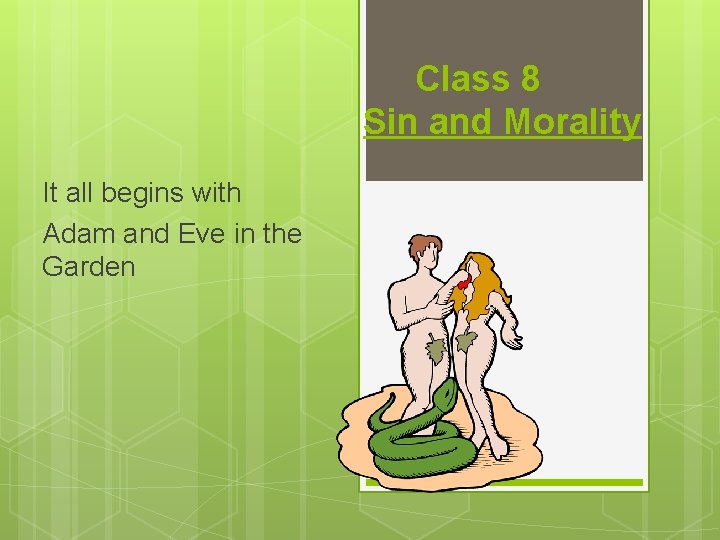 Class 8
Sin and Morality

It all begins with
Adam and Eve in the Garden